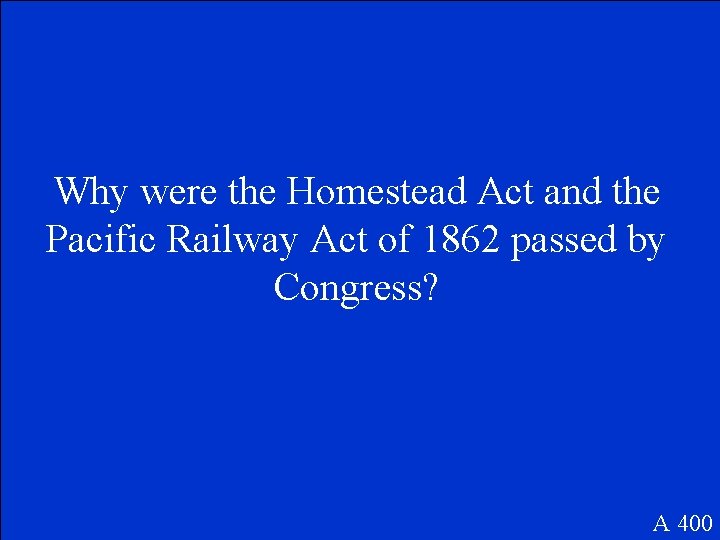 Why were the Homestead Act and the Pacific Railway Act of 1862 passed by Congress?

A 400